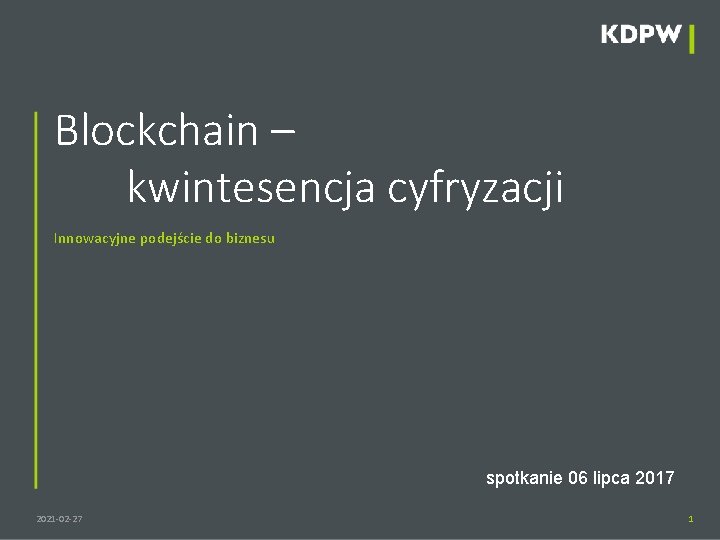 KDPW

Blockchain – kwintesencja cyfryzacji

Innowacyjne podejście do biznesu

spotkanie 06 lipca 2017

2021-02-27

1